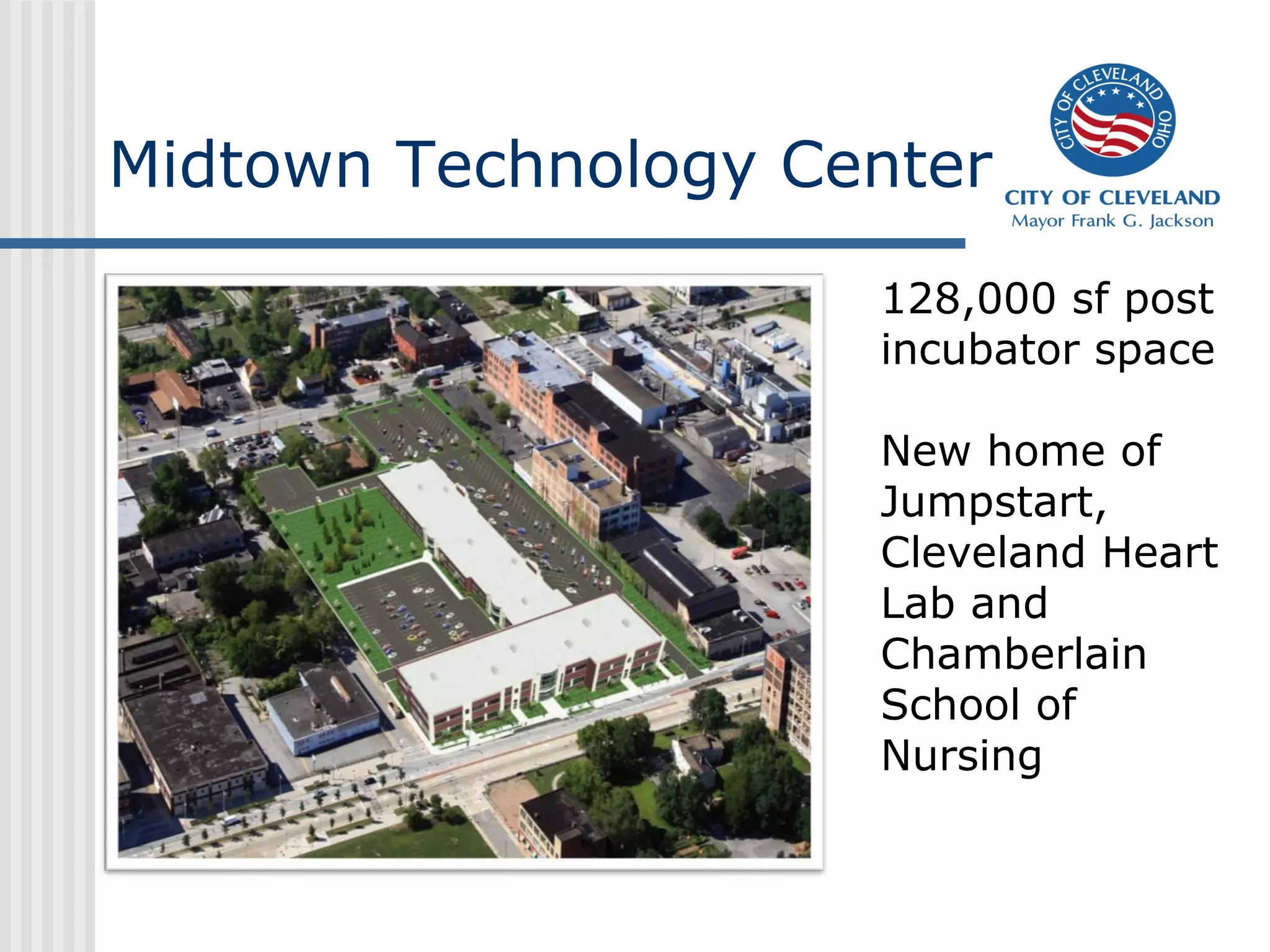 Midtown Technology Center

CITY OF CLEVELAND OHIO

CITY OF CLEVELAND
Mayor Frank G. Jackson

128,000 sf post incubator space

New home of Jumpstart, Cleveland Heart Lab and Chamberlain School of Nursing